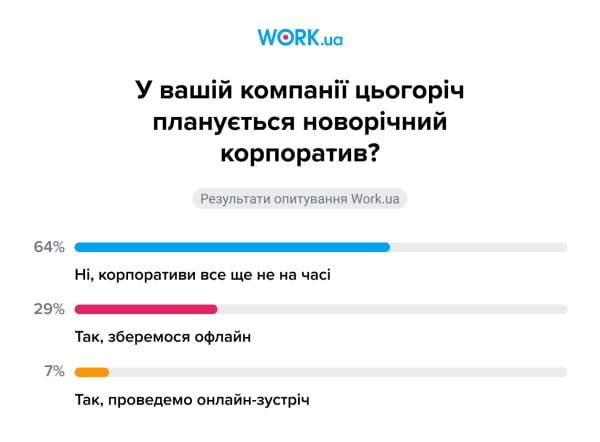 WORK.ua

У вашій компанії цьогоріч планується новорічний корпоратив?

Результати опитування Work.ua

64%

Ні, корпоративи все ще не на часі

29%

Так, зберемося офлайн

7%

Так, проведемо онлайн-зустріч